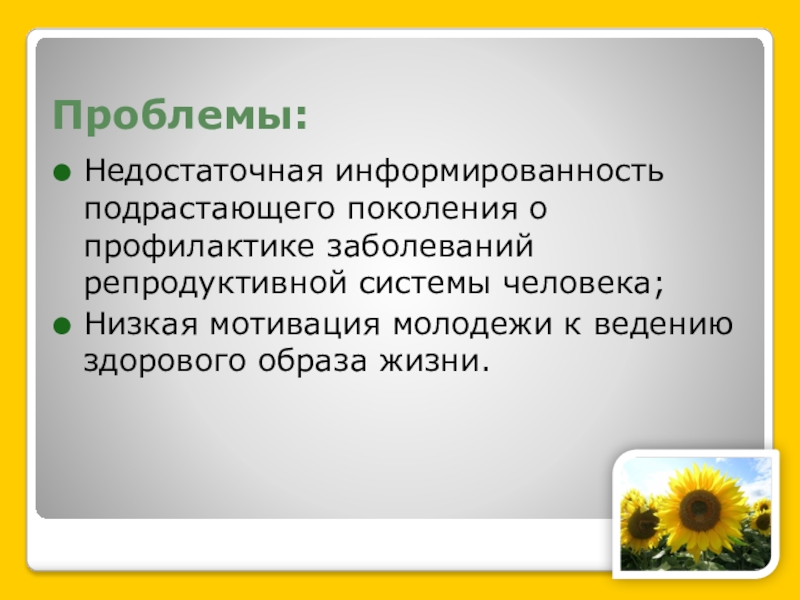 Проблемы:

● Недостаточная информированность подрастающего поколения о профилактике заболеваний репродуктивной системы человека;
● Низкая мотивация молодежи к ведению здорового образа жизни.